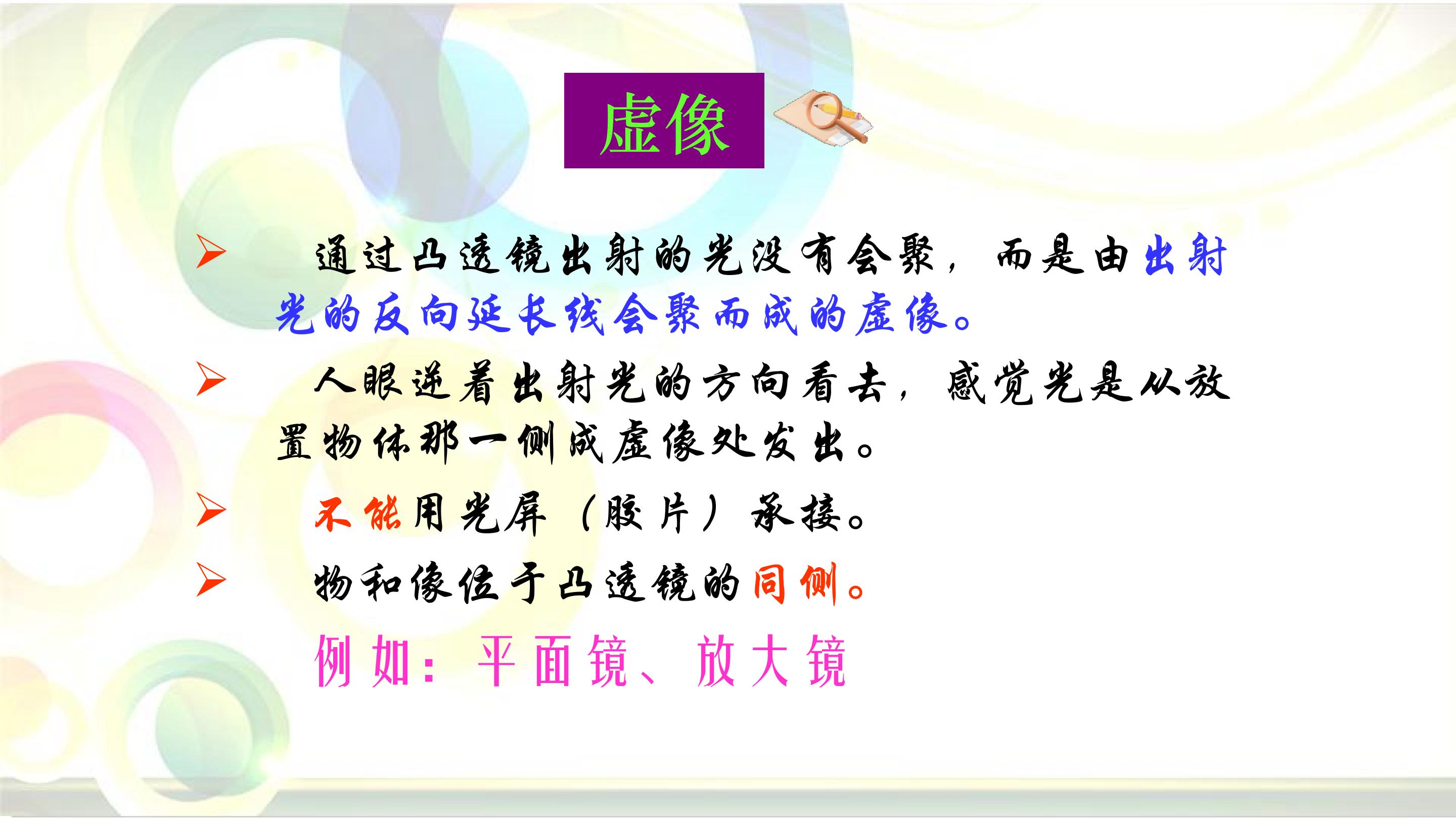 虚像

➢ 通过凸透镜出射的光没有会聚，而是由出射光的反向延长线会聚而成的虚像。

➢ 人眼逆着出射光的方向看去，感觉光是从放置物体那一侧成虚像处发出。

➢ 不能用光屏（胶片）承接。

➢ 物和像位于凸透镜的同侧。

例如：平面镜、放大镜